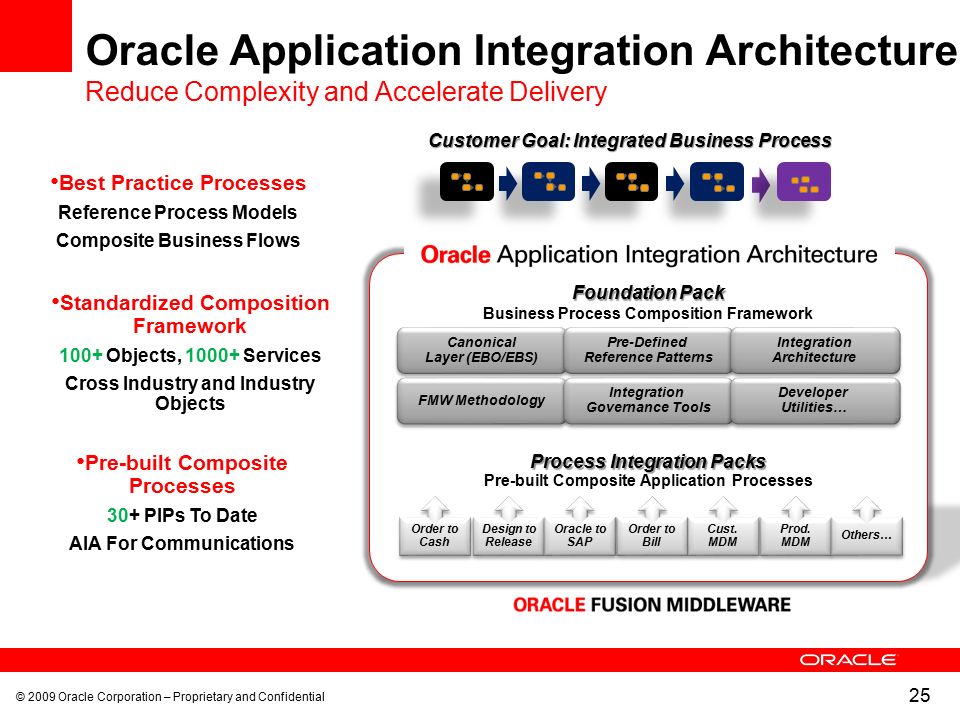 Oracle Application Integration Architecture
Reduce Complexity and Accelerate Delivery

•Best Practice Processes
Reference Process Models
Composite Business Flows

•Standardized Composition Framework
100+ Objects, 1000+ Services
Cross Industry and Industry Objects

•Pre-built Composite Processes
30+ PIPs To Date
AIA For Communications

Customer Goal: Integrated Business Process

Oracle Application Integration Architecture

Foundation Pack
Business Process Composition Framework

Canonical Layer (EBO/EBS)
Pre-Defined Reference Patterns
Integration Architecture
FMW Methodology
Integration Governance Tools
Developer Utilities…

Process Integration Packs
Pre-built Composite Application Processes

Order to Cash
Design to Release
Oracle to SAP
Order to Bill
Cust. MDM
Prod. MDM
Others…

ORACLE FUSION MIDDLEWARE

ORACLE

© 2009 Oracle Corporation – Proprietary and Confidential

25